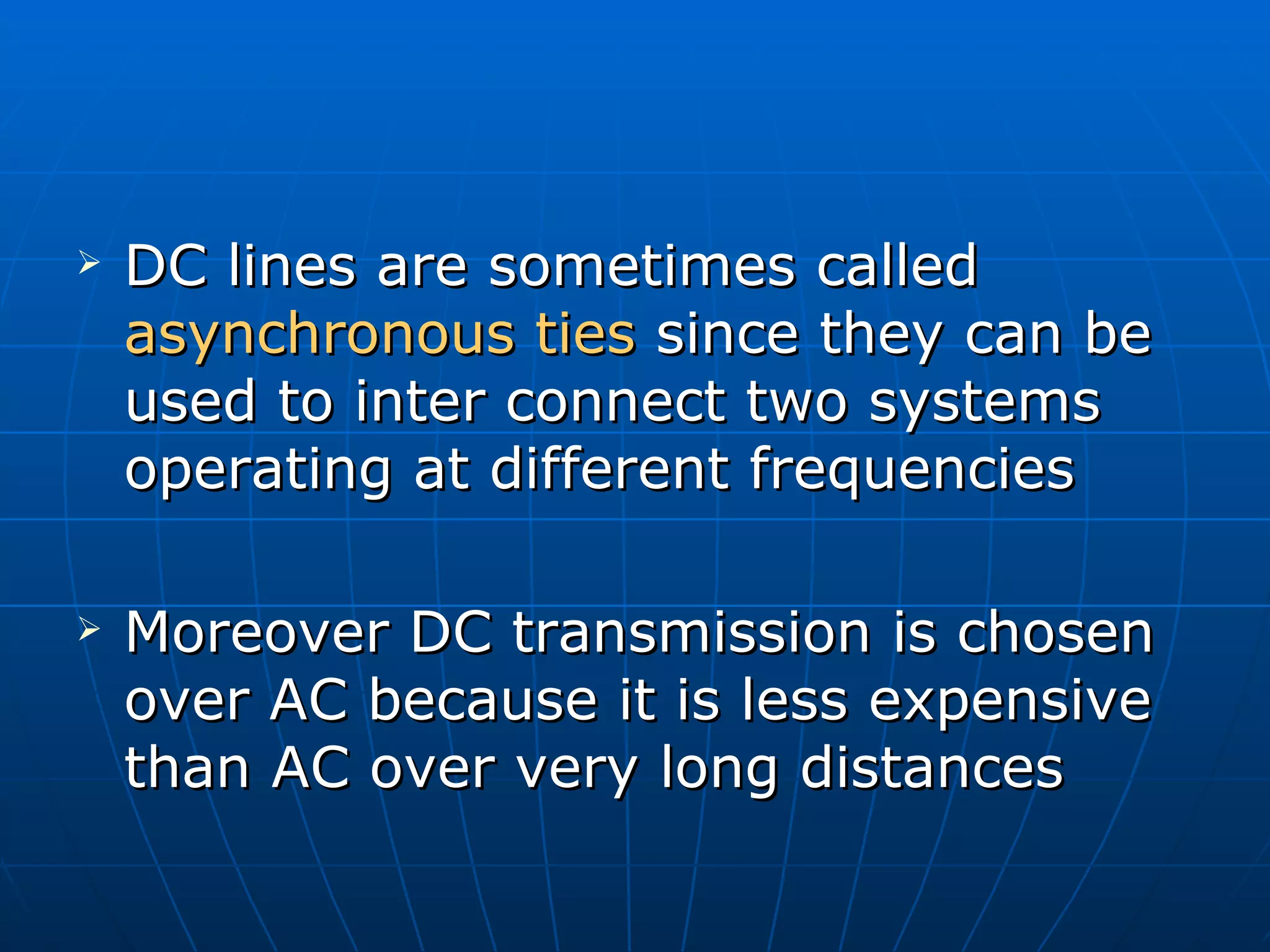 ➢ DC lines are sometimes called asynchronous ties since they can be used to inter connect two systems operating at different frequencies

➢ Moreover DC transmission is chosen over AC because it is less expensive than AC over very long distances